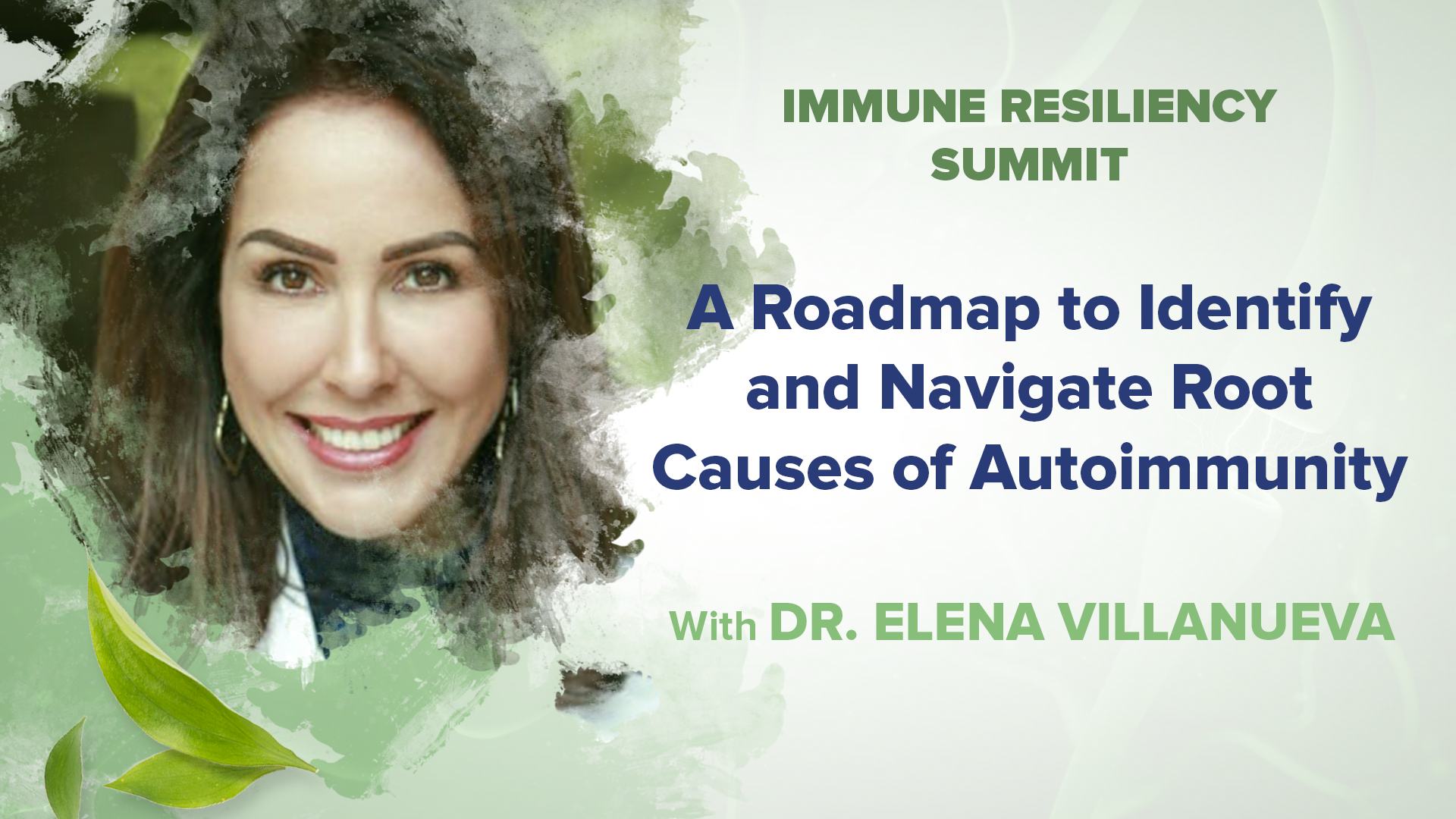 IMMUNE RESILIENCY SUMMIT

A Roadmap to Identify and Navigate Root Causes of Autoimmunity

With DR. ELENA VILLANUEVA